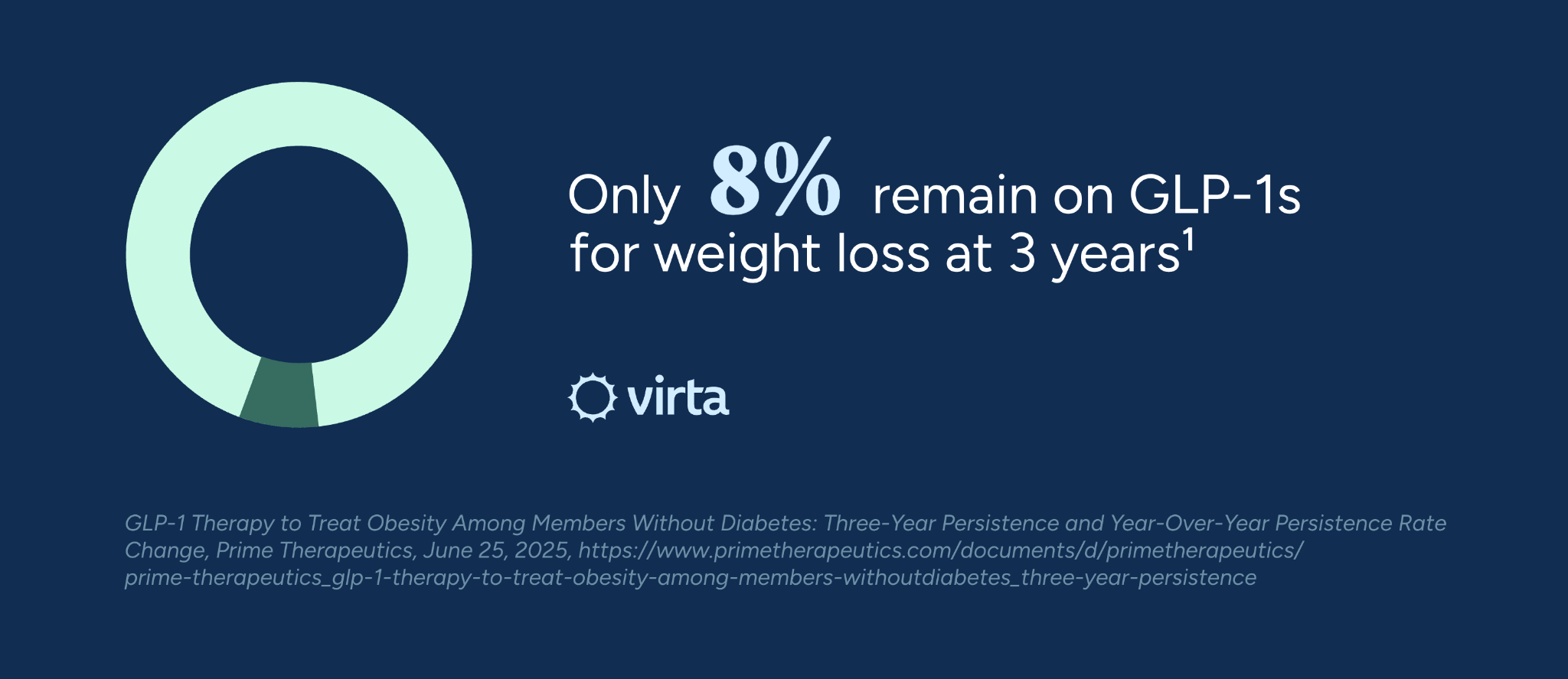 Only 8% remain on GLP-1s for weight loss at 3 years$^1$

virta

GLP-1 Therapy to Treat Obesity Among Members Without Diabetes: Three-Year Persistence and Year-Over-Year Persistence Rate Change, Prime Therapeutics, June 25, 2025, https://www.primetherapeutics.com/documents/d/primetherapeutics/prime-therapeutics_glp-1-therapy-to-treat-obesity-among-members-withoutdiabetes_three-year-persistence